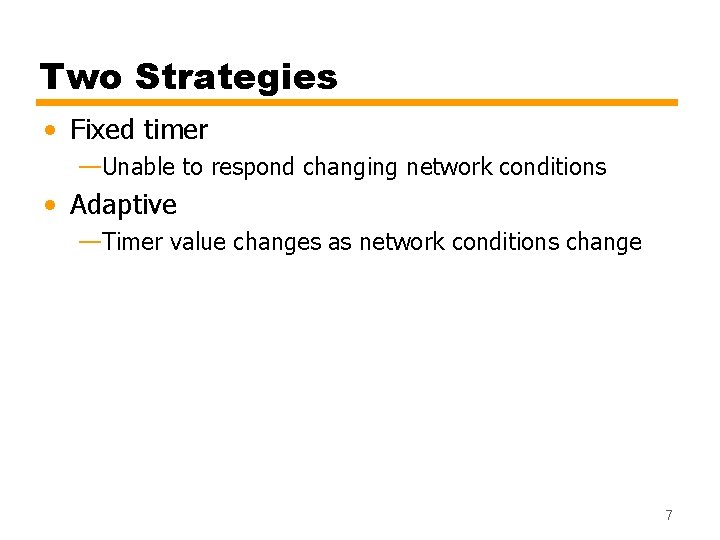 Two Strategies

• Fixed timer

—Unable to respond changing network conditions

• Adaptive

—Timer value changes as network conditions change

7